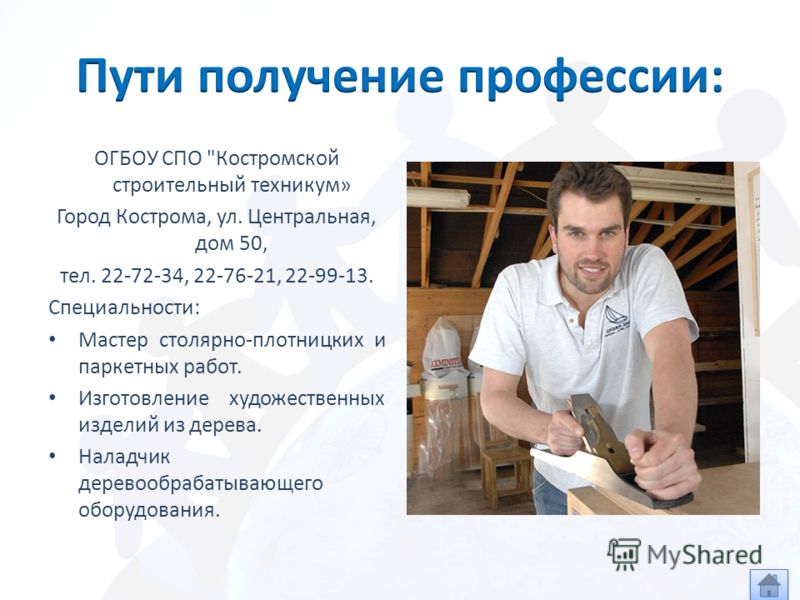 Пути получение профессии:

ОГБОУ СПО "Костромской строительный техникум»

Город Кострома, ул. Центральная, дом 50,

тел. 22-72-34, 22-76-21, 22-99-13.

Специальности:

• Мастер столярно-плотницких и паркетных работ.
• Изготовление художественных изделий из дерева.
• Наладчик деревообрабатывающего оборудования.

MyShared